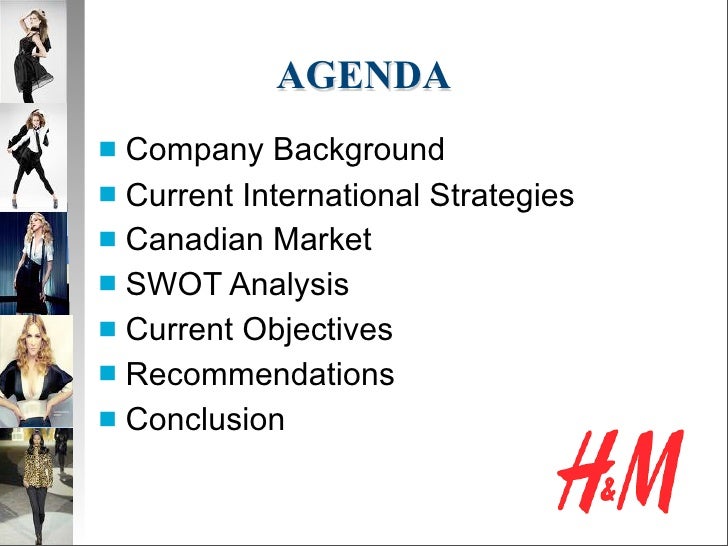 AGENDA

- Company Background
- Current International Strategies
- Canadian Market
- SWOT Analysis
- Current Objectives
- Recommendations
- Conclusion

H&M